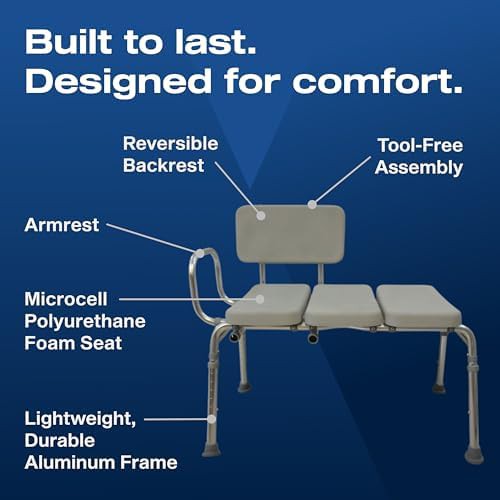 Built to last.
Designed for comfort.

Reversible Backrest

Tool-Free Assembly

Armrest

Microcell Polyurethane Foam Seat

Lightweight, Durable Aluminum Frame